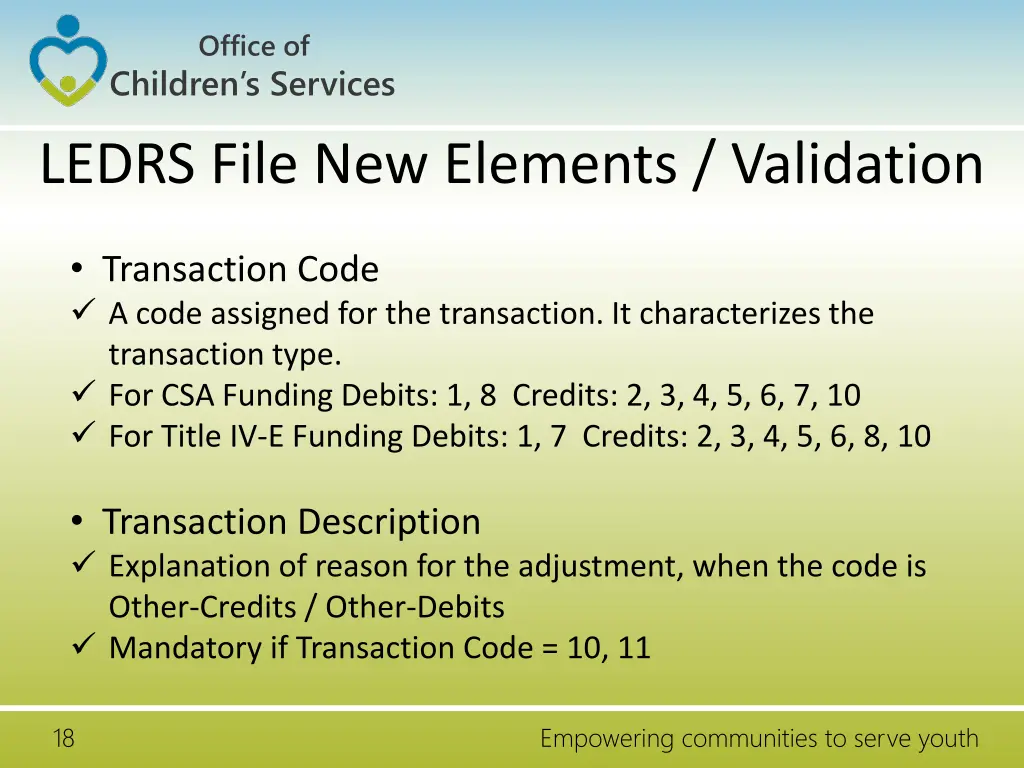 Office of
Children's Services

LEDRS File New Elements / Validation

• Transaction Code
✓ A code assigned for the transaction. It characterizes the transaction type.
✓ For CSA Funding Debits: 1, 8 Credits: 2, 3, 4, 5, 6, 7, 10
✓ For Title IV-E Funding Debits: 1, 7 Credits: 2, 3, 4, 5, 6, 8, 10

• Transaction Description
✓ Explanation of reason for the adjustment, when the code is Other-Credits / Other-Debits
✓ Mandatory if Transaction Code = 10, 11

18

Empowering communities to serve youth